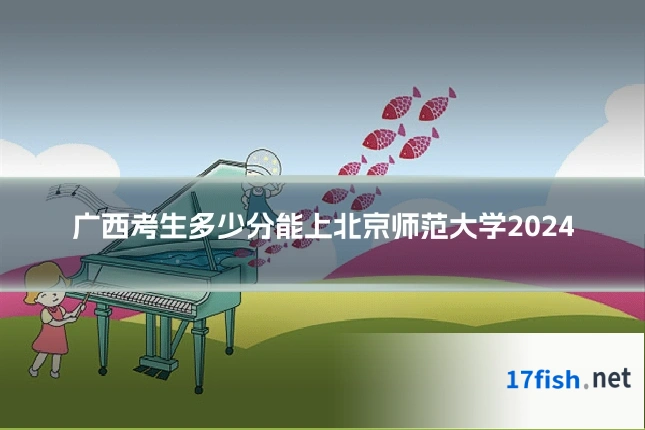 广西考生多少分能上北京师范大学2024

17fish.net